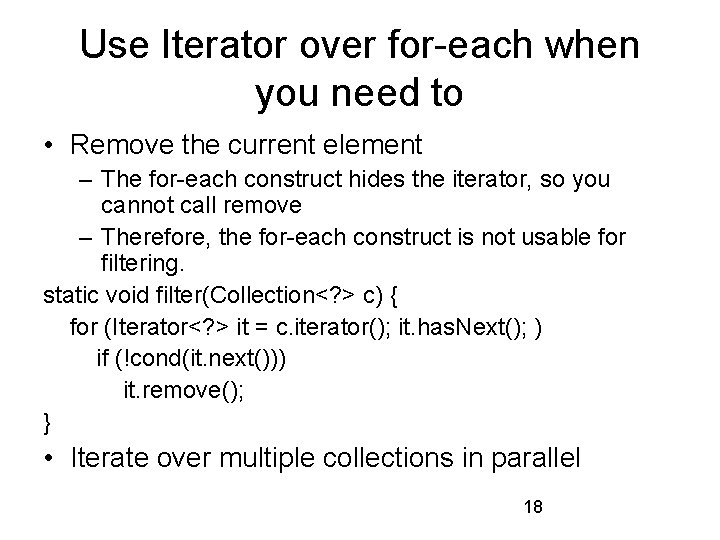 Use Iterator over for-each when you need to

• Remove the current element
– The for-each construct hides the iterator, so you cannot call remove
– Therefore, the for-each construct is not usable for filtering.

static void filter(Collection<?> c) {
for (Iterator<?> it = c.iterator(); it.hasNext(); )
if (!cond(it.next()))
it.remove();
}

• Iterate over multiple collections in parallel

18